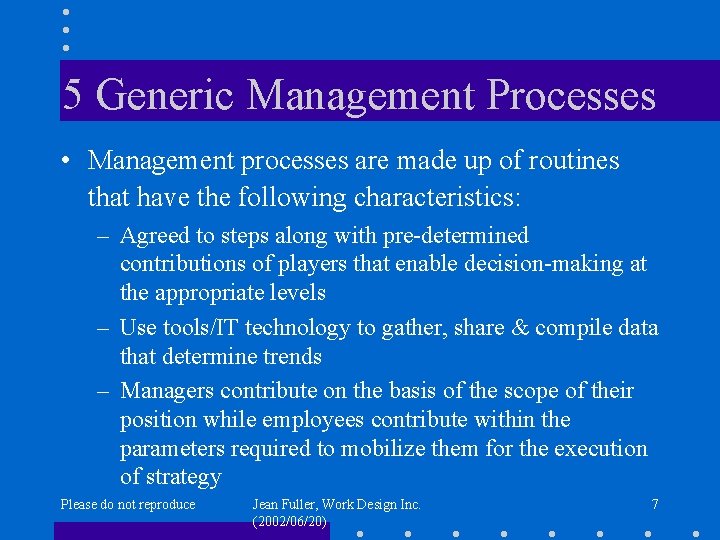 5 Generic Management Processes

• Management processes are made up of routines that have the following characteristics:

– Agreed to steps along with pre-determined contributions of players that enable decision-making at the appropriate levels

– Use tools/IT technology to gather, share & compile data that determine trends

– Managers contribute on the basis of the scope of their position while employees contribute within the parameters required to mobilize them for the execution of strategy

Please do not reproduce

Jean Fuller, Work Design Inc. (2002/06/20)

7